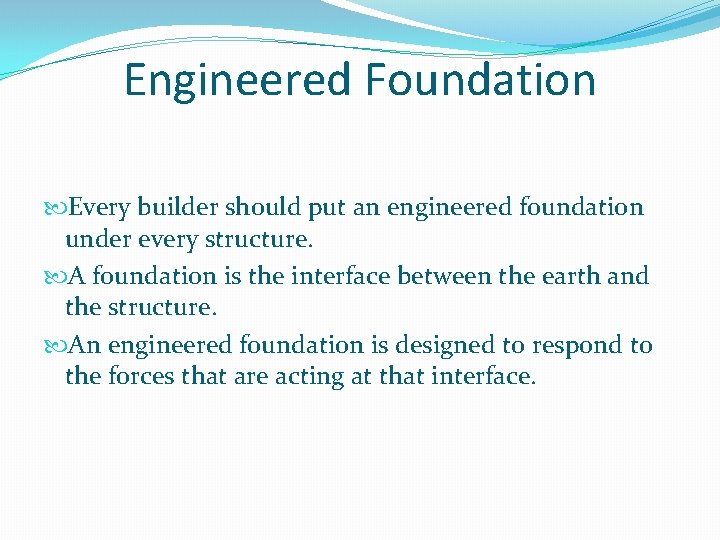 Engineered Foundation

Every builder should put an engineered foundation under every structure.

A foundation is the interface between the earth and the structure.

An engineered foundation is designed to respond to the forces that are acting at that interface.